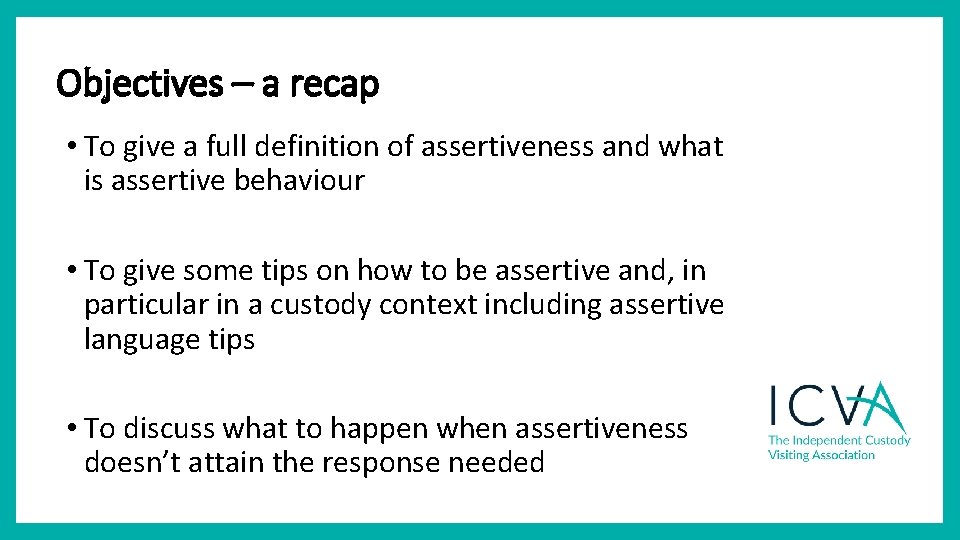 Objectives – a recap

• To give a full definition of assertiveness and what is assertive behaviour

• To give some tips on how to be assertive and, in particular in a custody context including assertive language tips

• To discuss what to happen when assertiveness doesn't attain the response needed

ICVA
The Independent Custody Visiting Association